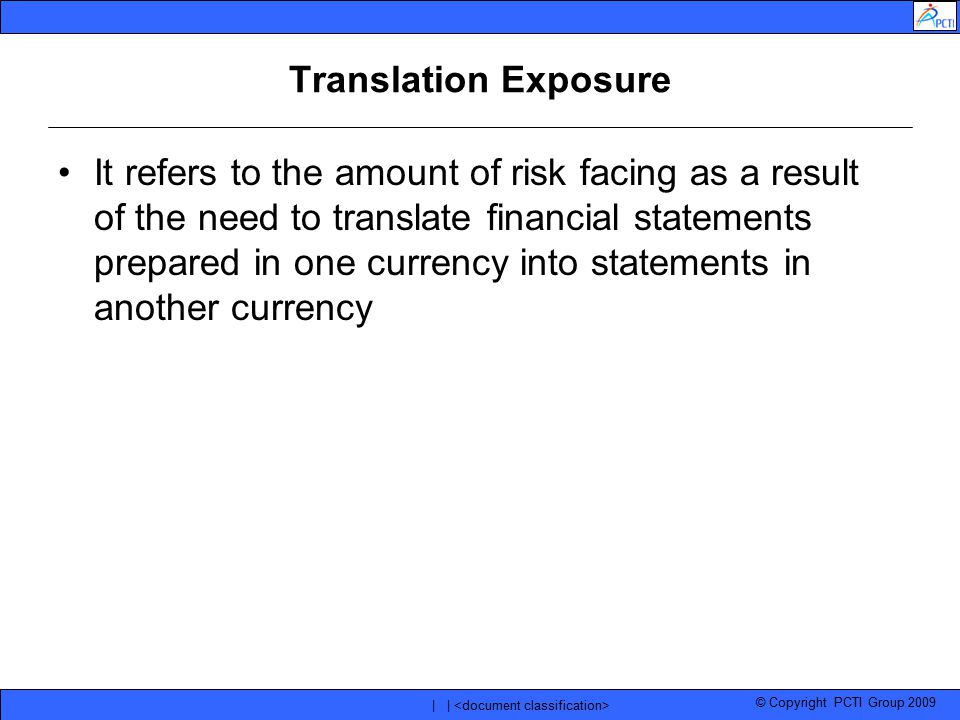 PCTI

Translation Exposure

• It refers to the amount of risk facing as a result of the need to translate financial statements prepared in one currency into statements in another currency

| | <document classification>

© Copyright PCTI Group 2009